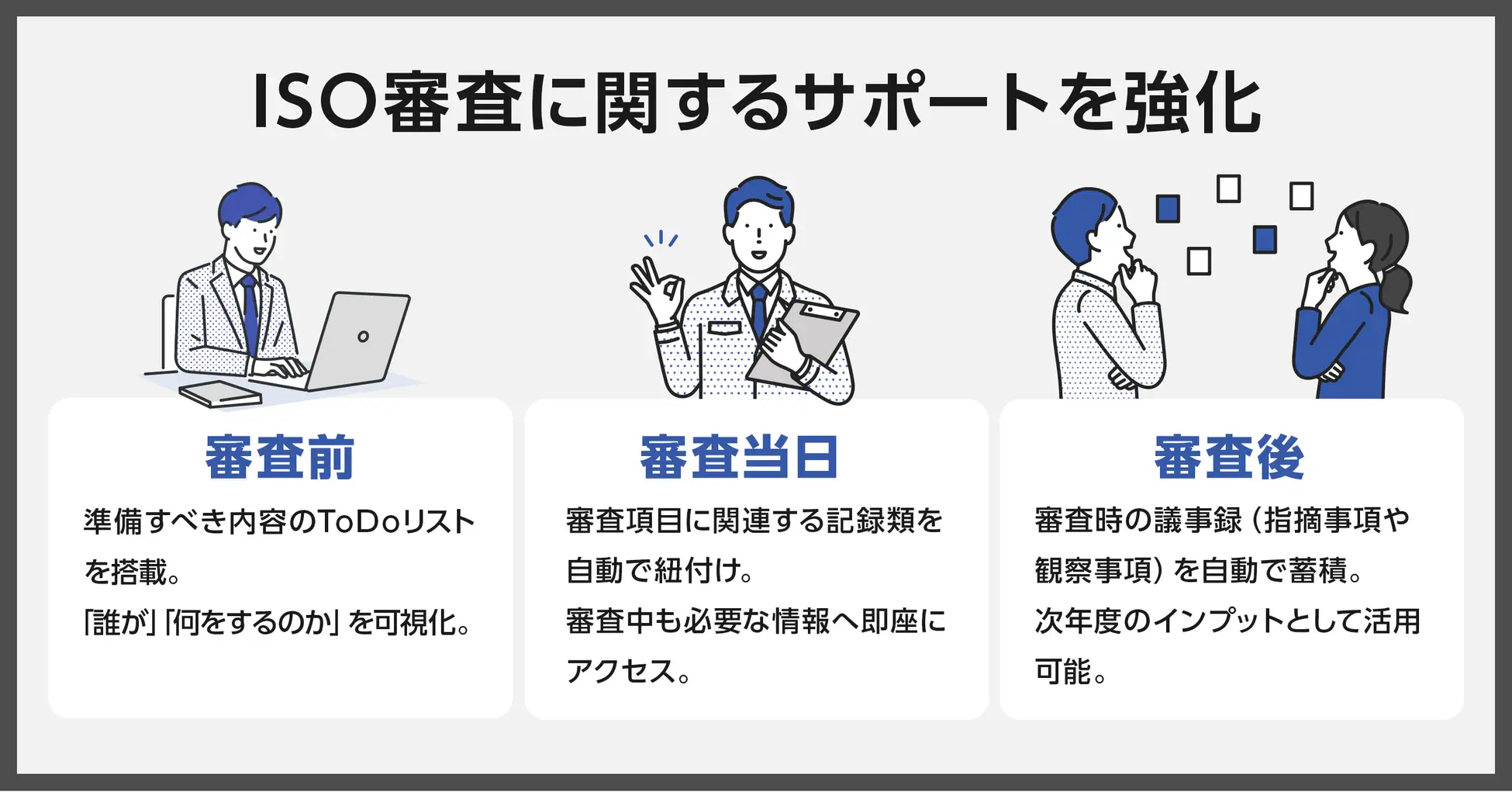 ISO審査に関するサポートを強化

審査前

準備すべき内容のToDoリストを搭載。
「誰が」「何をするのか」を可視化。

審査当日

審査項目に関連する記録類を自動で紐付け。
審査中も必要な情報へ即座にアクセス。

審査後

審査時の議事録（指摘事項や観察事項）を自動で蓄積。
次年度のインプットとして活用可能。